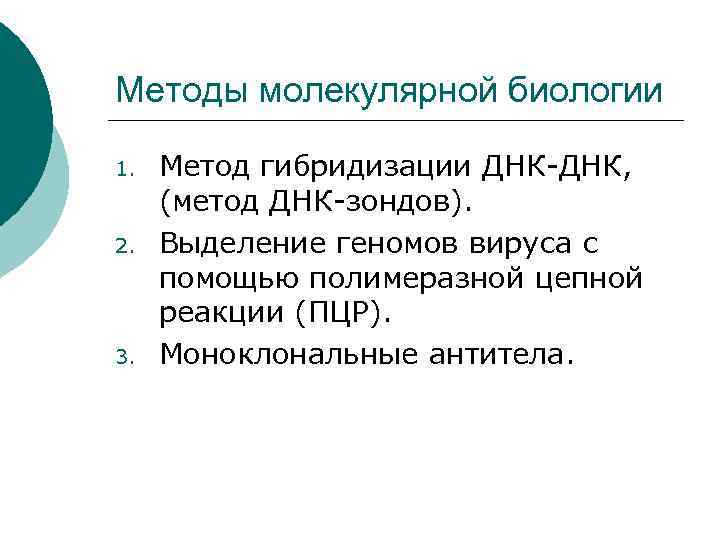 Методы молекулярной биологии

1. Метод гибридизации ДНК-ДНК, (метод ДНК-зондов).
2. Выделение геномов вируса с помощью полимеразной цепной реакции (ПЦР).
3. Моноклональные антитела.